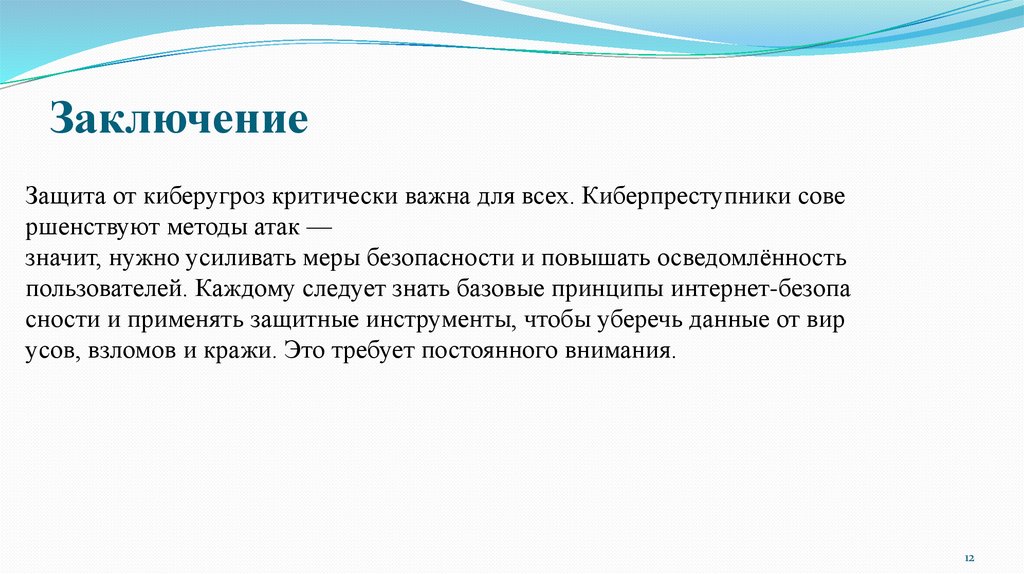 Заключение

Защита от киберугроз критически важна для всех. Киберпреступники сове ршенствуют методы атак —
значит, нужно усиливать меры безопасности и повышать осведомлённость пользователей. Каждому следует знать базовые принципы интернет-безопа сности и применять защитные инструменты, чтобы уберечь данные от вир усов, взломов и кражи. Это требует постоянного внимания.

12